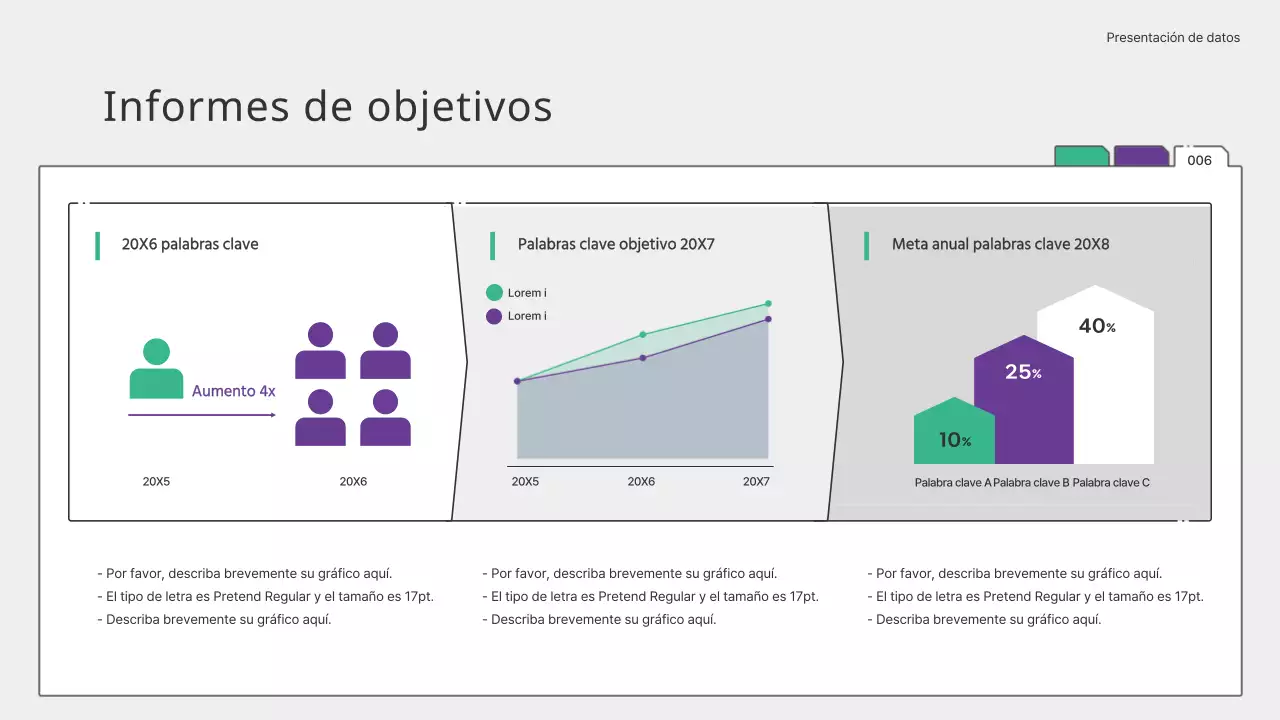 Presentación de datos

Informes de objetivos

006

20X6 palabras clave

Aumento 4x

20X5

20X6

Palabras clave objetivo 20X7

Lorem i

Lorem i

20X5

20X6

20X7

Meta anual palabras clave 20X8

40%

25%

10%

Palabra clave A Palabra clave B Palabra clave C

- Por favor, describa brevemente su gráfico aquí.
- El tipo de letra es Pretend Regular y el tamaño es 17pt.
- Describa brevemente su gráfico aquí.

- Por favor, describa brevemente su gráfico aquí.
- El tipo de letra es Pretend Regular y el tamaño es 17pt.
- Describa brevemente su gráfico aquí.

- Por favor, describa brevemente su gráfico aquí.
- El tipo de letra es Pretend Regular y el tamaño es 17pt.
- Describa brevemente su gráfico aquí.